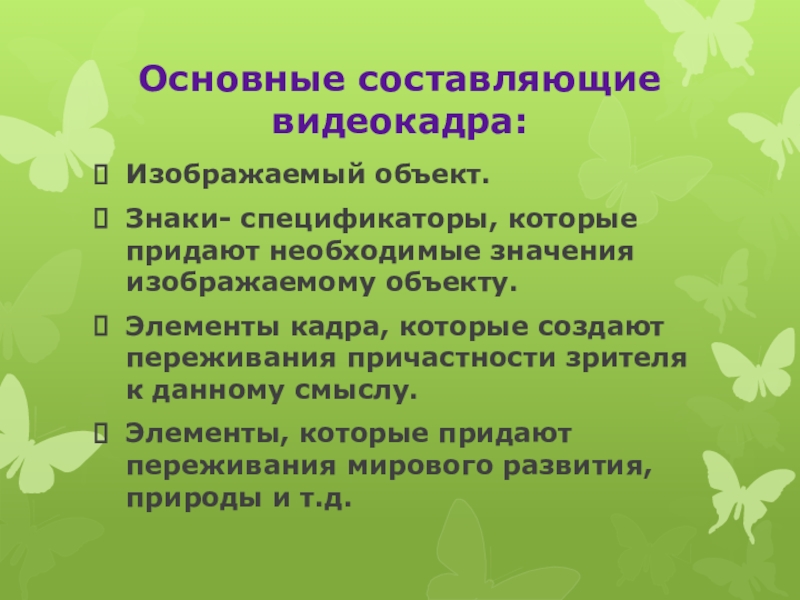 Основные составляющие видеокадра:

Изображаемый объект.

Знаки- спецификаторы, которые придают необходимые значения изображаемому объекту.

Элементы кадра, которые создают переживания причастности зрителя к данному смыслу.

Элементы, которые придают переживания мирового развития, природы и т.д.